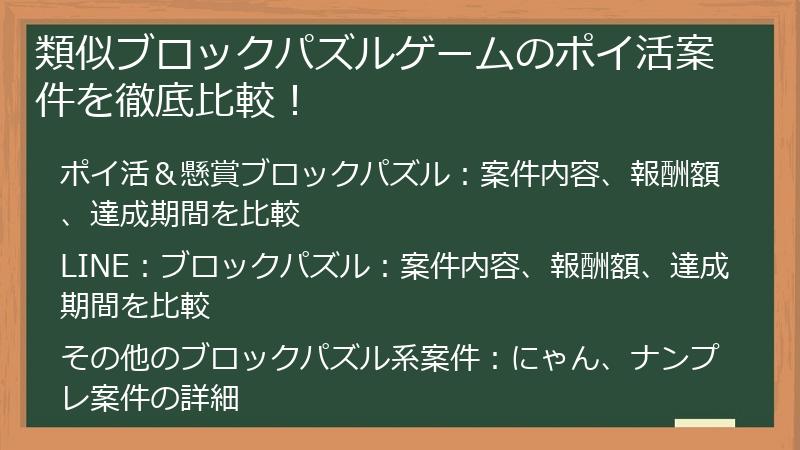 類似ブロックパズルゲームのポイ活案件を徹底比較！

ポイ活＆懸賞ブロックパズル：案件内容、報酬額、達成期間を比較

LINE：ブロックパズル：案件内容、報酬額、達成期間を比較

その他のブロックパズル系案件：にゃん、ナンプレ案件の詳細